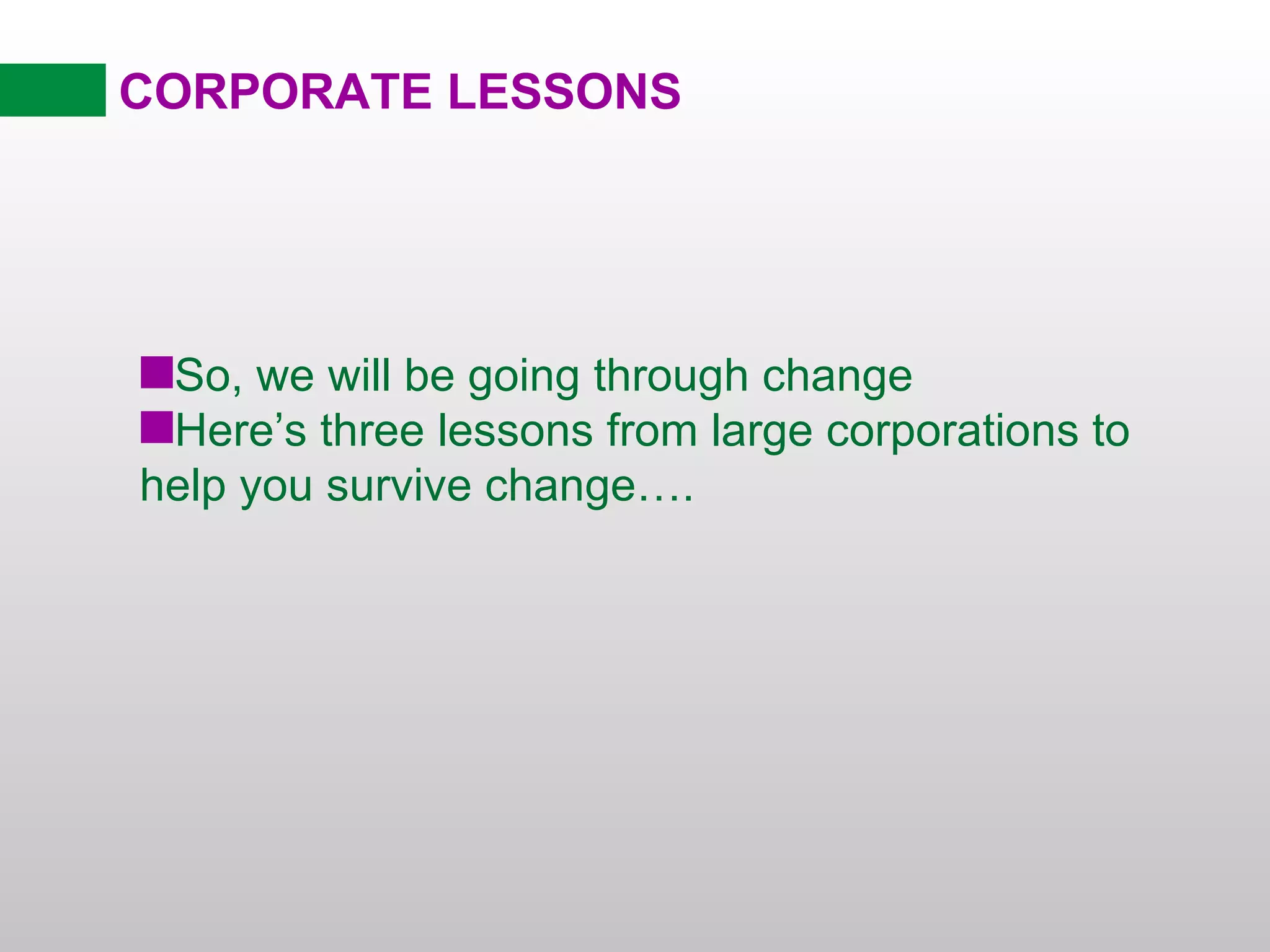 CORPORATE LESSONS

■So, we will be going through change
■Here’s three lessons from large corporations to help you survive change….